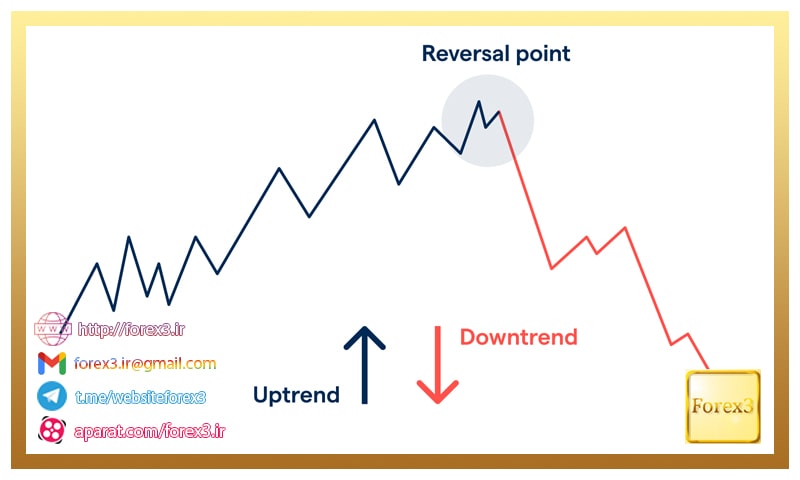 Reversal point

WWW http://forex3.ir

forex3.ir@gmail.com

t.me/websiteforex3

aparat.com/forex3.ir

Uptrend

Downtrend

Forex3